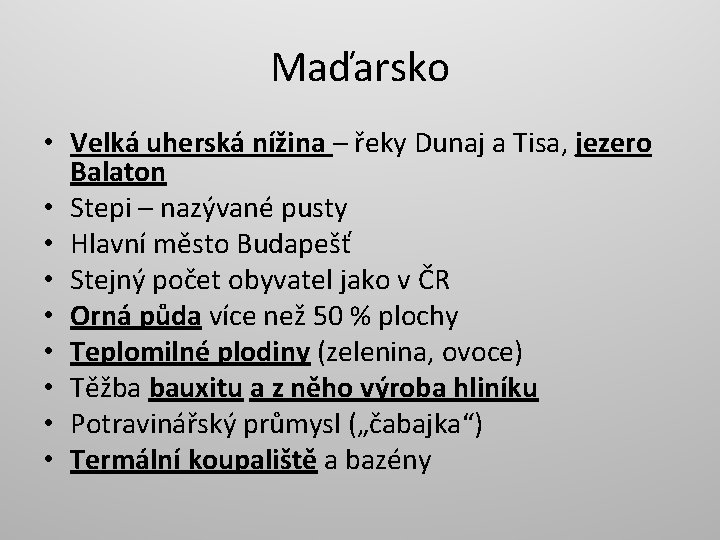 Maďarsko

• Velká uherská nížina – řeky Dunaj a Tisa, jezero Balaton
• Stepi – nazývané pusty
• Hlavní město Budapešť
• Stejný počet obyvatel jako v ČR
• Orná půda více než 50 % plochy
• Teplomilné plodiny (zelenina, ovoce)
• Těžba bauxitu a z něho výroba hliníku
• Potravinářský průmysl („čabajka“)
• Termální koupaliště a bazény